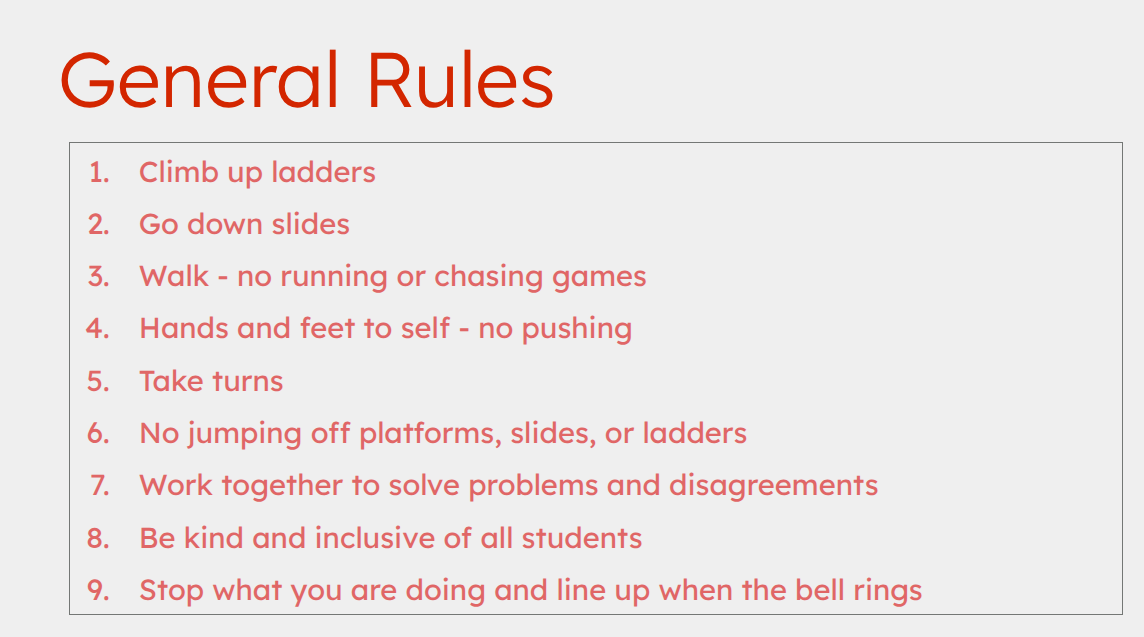 General Rules

1. Climb up ladders
2. Go down slides
3. Walk - no running or chasing games
4. Hands and feet to self - no pushing
5. Take turns
6. No jumping off platforms, slides, or ladders
7. Work together to solve problems and disagreements
8. Be kind and inclusive of all students
9. Stop what you are doing and line up when the bell rings